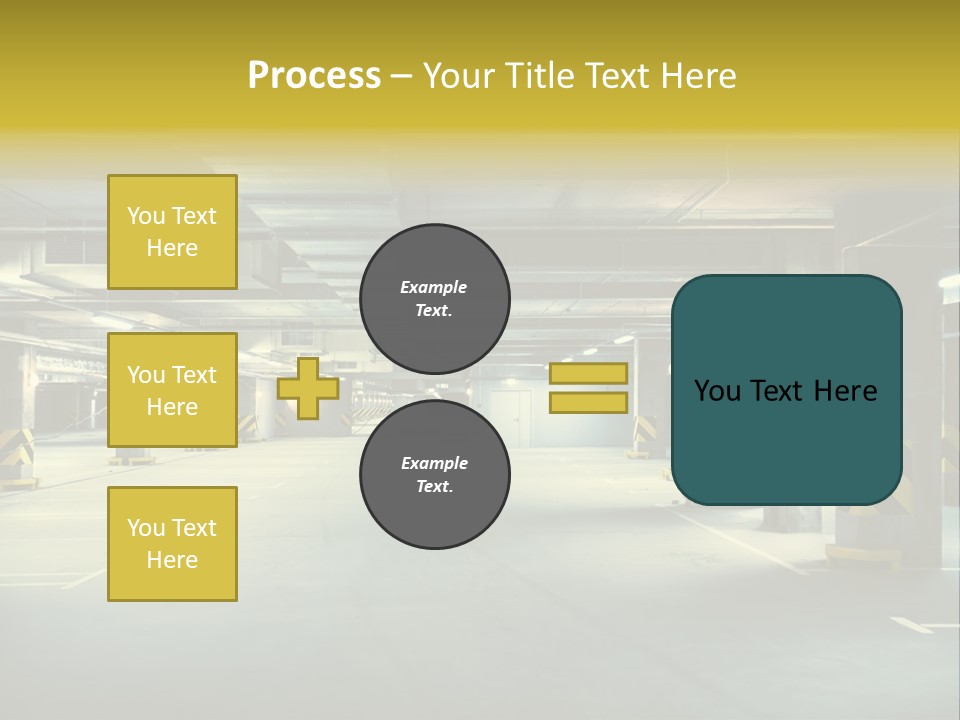 Process – Your Title Text Here

You Text Here

You Text Here

You Text Here

Example Text.

Example Text.

You Text Here